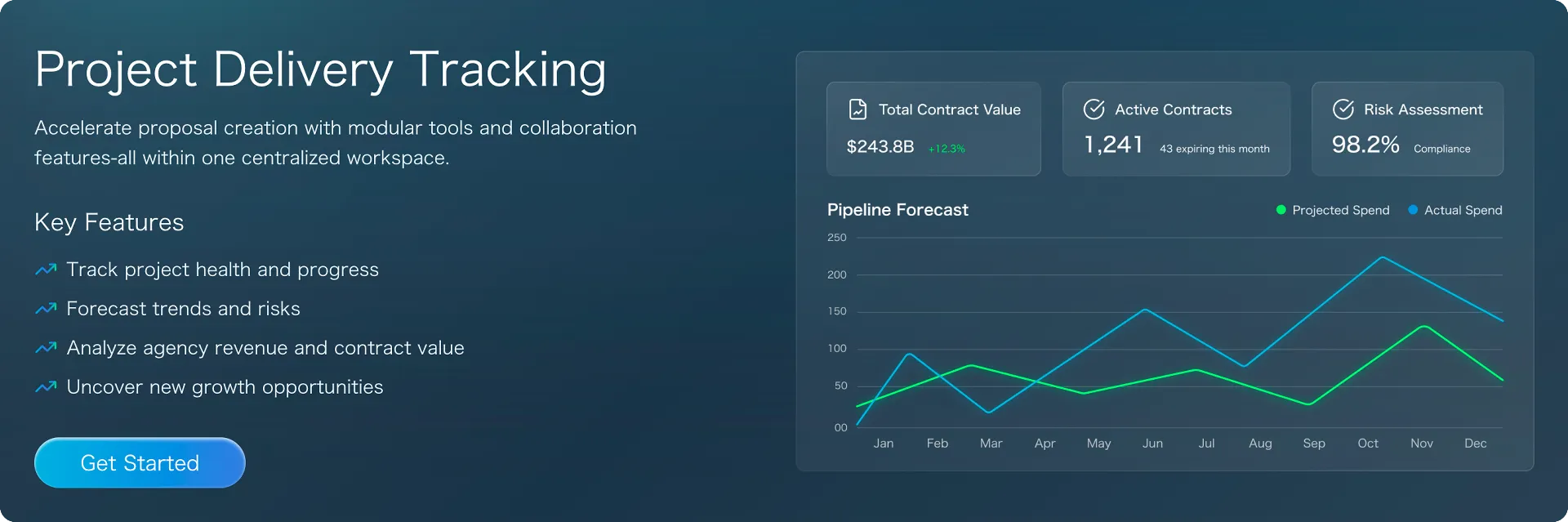 Project Delivery Tracking

Accelerate proposal creation with modular tools and collaboration features-all within one centralized workspace.

Key Features

Track project health and progress

Forecast trends and risks

Analyze agency revenue and contract value

Uncover new growth opportunities

Get Started

Total Contract Value
$243.8B +12.3%

Active Contracts
1,241 43 expiring this month

Risk Assessment
98.2% Compliance

Pipeline Forecast

Projected Spend Actual Spend

250
200
150
100
50
00

Jan Feb Mar Apr May Jun Jul Aug Sep Oct Nov Dec